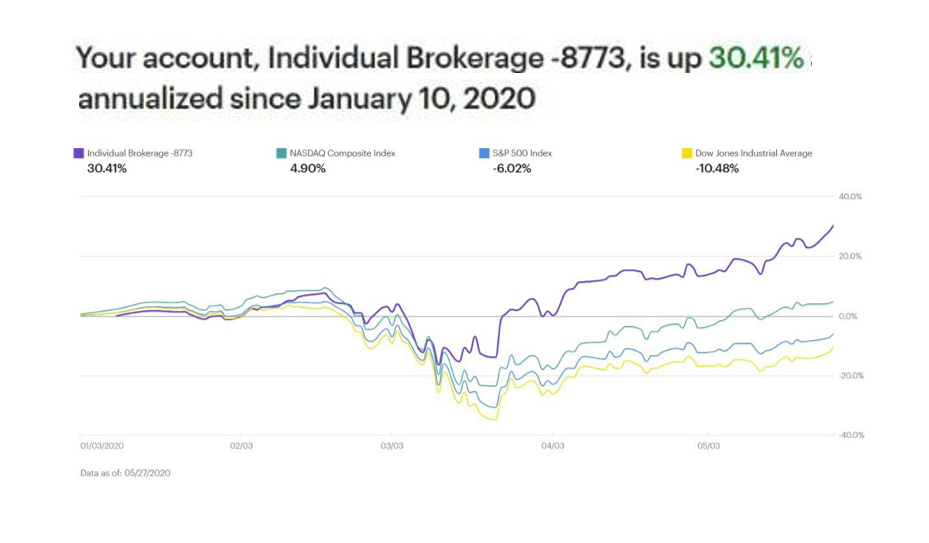 Your account, Individual Brokerage -8773, is up 30.41% annualized since January 10, 2020

Individual Brokerage -8773
30.41%

NASDAQ Composite Index
4.90%

S&P 500 Index
-6.02%

Dow Jones Industrial Average
-10.48%

40.0%
20.0%
0.0%
-20.0%
-40.0%

01/03/2020
02/03
03/03
04/03
05/03

Data as of: 05/27/2020